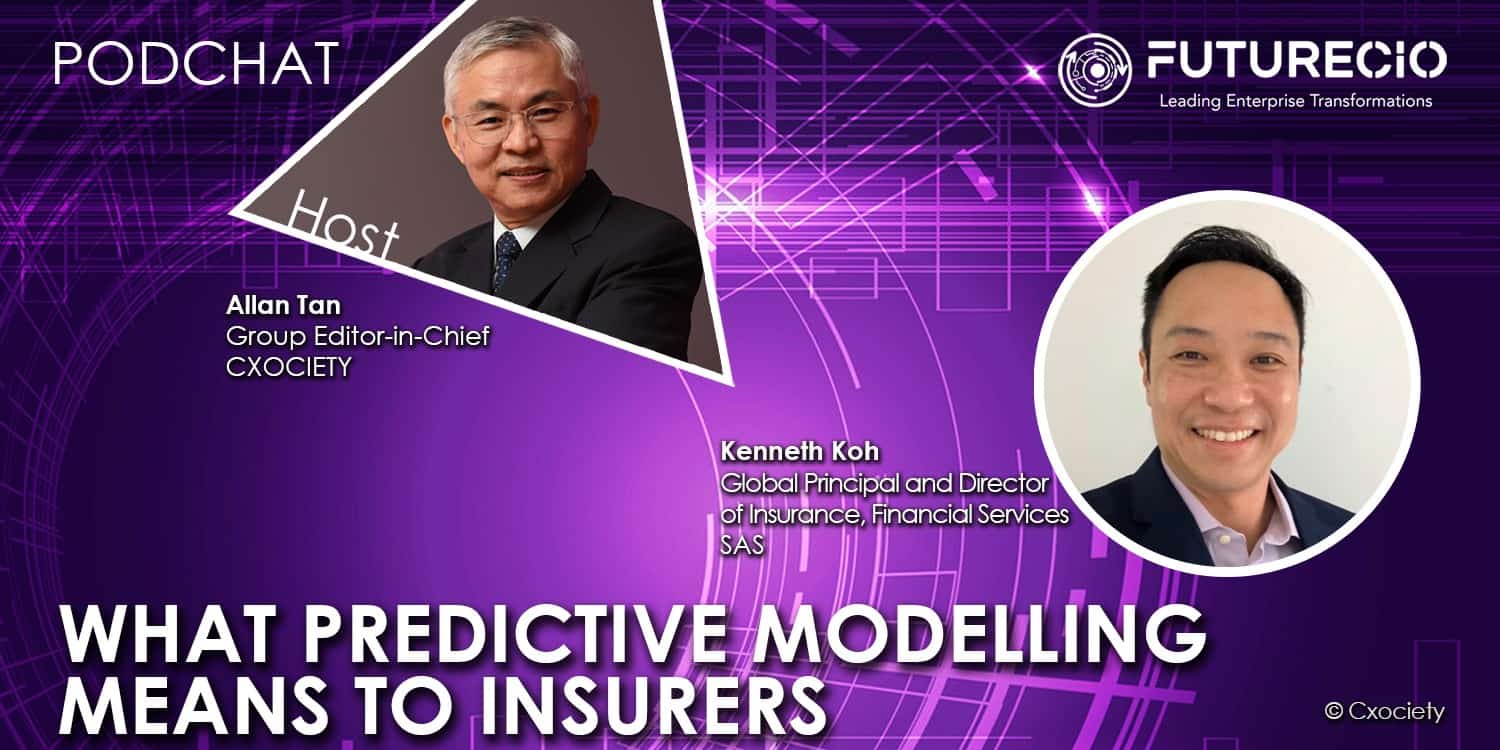 PODCHAT

FUTURECIO
Leading Enterprise Transformations

Host

Allan Tan
Group Editor-in-Chief
CXOCIETY

Kenneth Koh
Global Principal and Director of Insurance, Financial Services
SAS

WHAT PREDICTIVE MODELLING MEANS TO INSURERS

© Cxociety